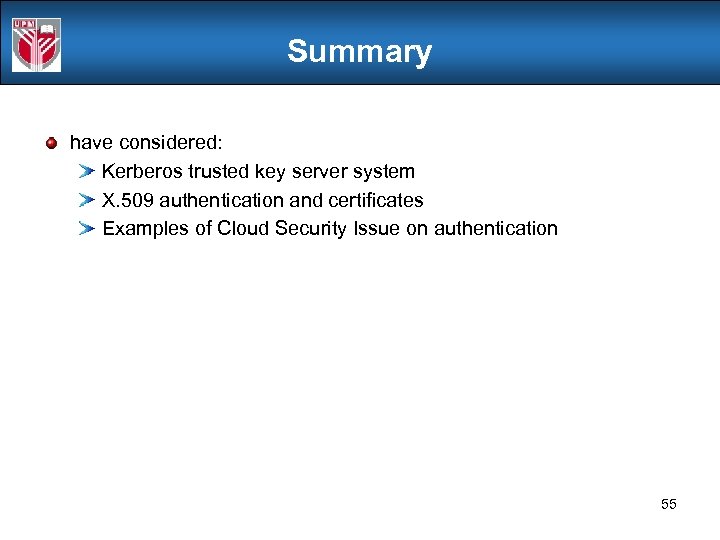 UPM

Summary

have considered:

Kerberos trusted key server system

X.509 authentication and certificates

Examples of Cloud Security Issue on authentication

55